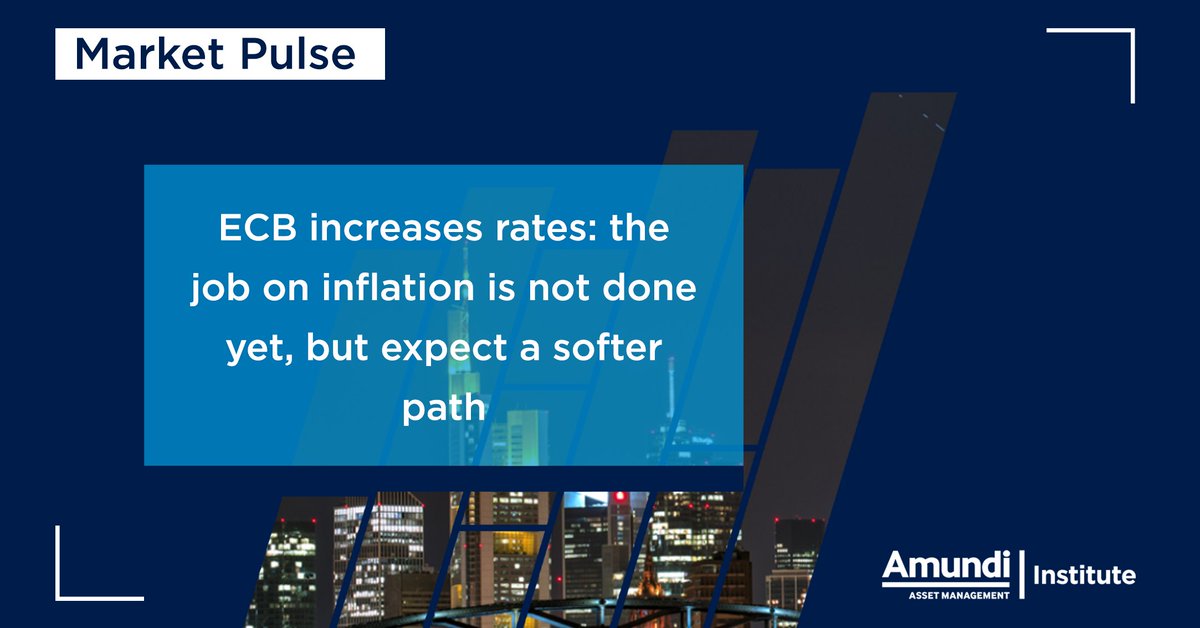 Market Pulse

ECB increases rates: the job on inflation is not done yet, but expect a softer path

Amundi
ASSET MANAGEMENT
Institute